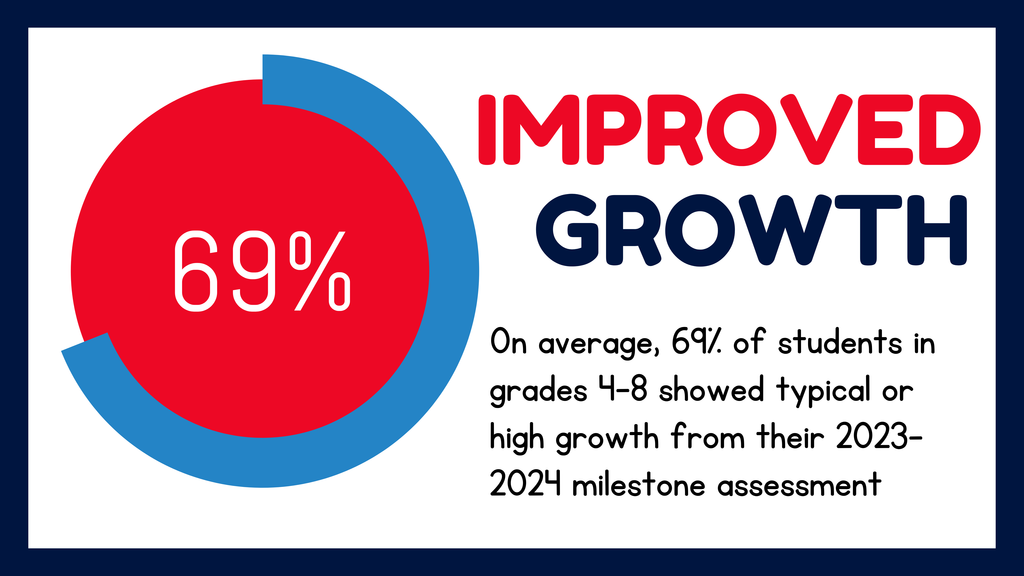 69%

IMPROVED GROWTH

On average, 69% of students in grades 4-8 showed typical or high growth from their 2023-2024 milestone assessment